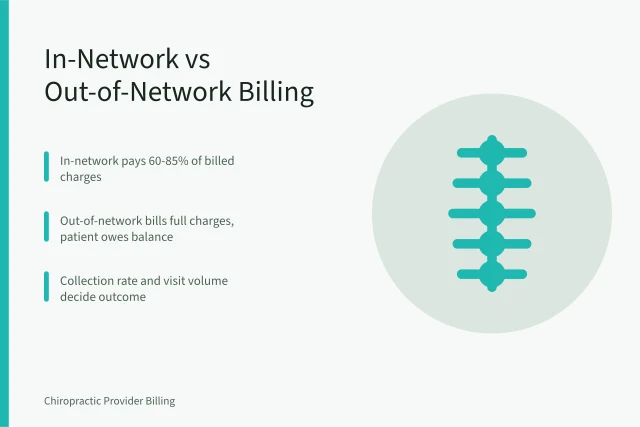 In-Network vs Out-of-Network Billing

In-network pays 60-85% of billed charges

Out-of-network bills full charges, patient owes balance

Collection rate and visit volume decide outcome

Chiropractic Provider Billing